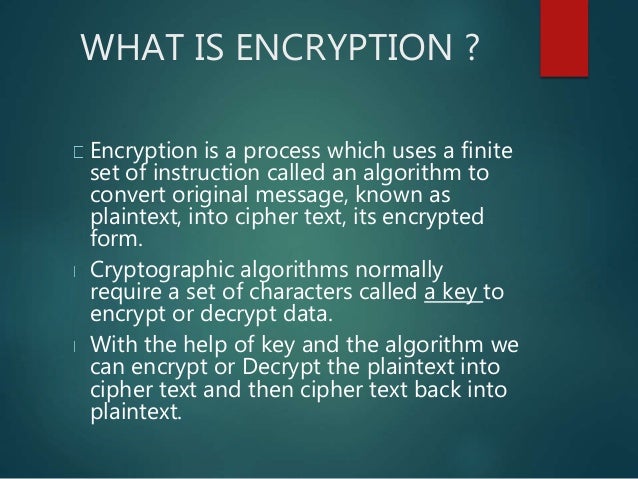 WHAT IS ENCRYPTION ?

Encryption is a process which uses a finite set of instruction called an algorithm to convert original message, known as plaintext, into cipher text, its encrypted form.

Cryptographic algorithms normally require a set of characters called a key to encrypt or decrypt data.

With the help of key and the algorithm we can encrypt or Decrypt the plaintext into cipher text and then cipher text back into plaintext.